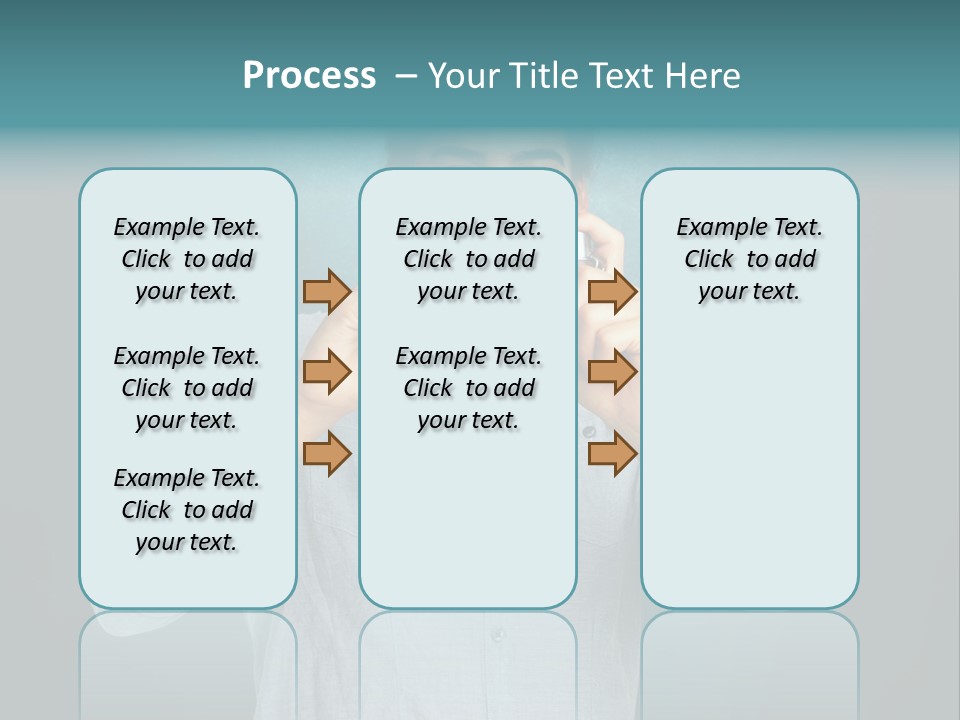 Process – Your Title Text Here

Example Text. Click to add your text.

Example Text. Click to add your text.

Example Text. Click to add your text.

Example Text. Click to add your text.

Example Text. Click to add your text.

Example Text. Click to add your text.